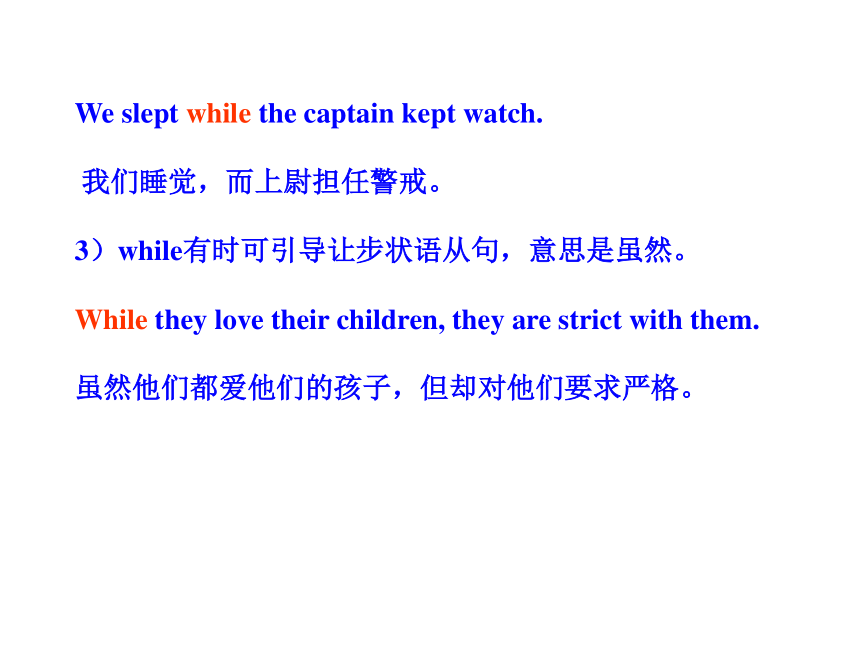 We slept while the captain kept watch.

我们睡觉，而上尉担任警戒。

3）while有时可引导让步状语从句，意思是虽然。

While they love their children, they are strict with them.

虽然他们都爱他们的孩子，但却对他们要求严格。